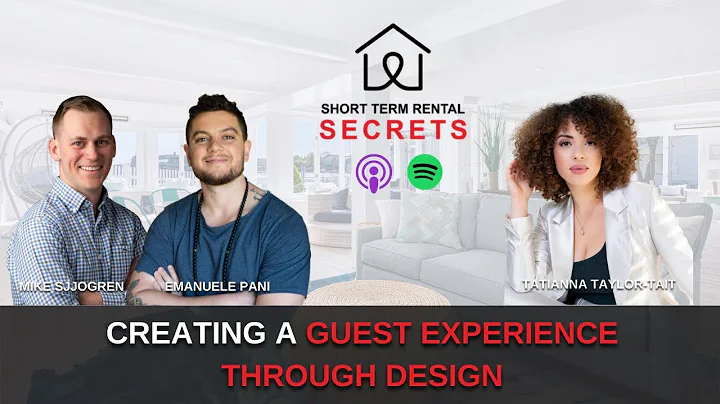 SHORT TERM RENTAL
SECRETS

MIKE SJOGREN

EMANUELE PANI

TATIANNA TAYLOR-TAIT

CREATING A GUEST EXPERIENCE
THROUGH DESIGN